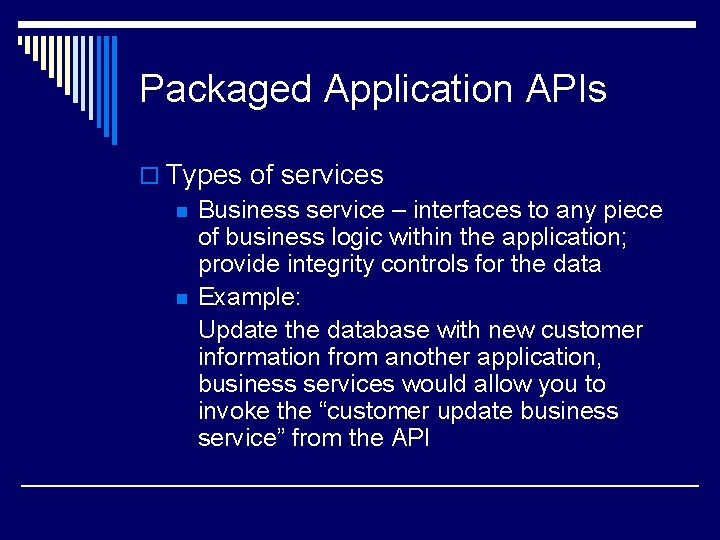 Packaged Application APIs

Types of services

Business service – interfaces to any piece of business logic within the application; provide integrity controls for the data

Example:

Update the database with new customer information from another application, business services would allow you to invoke the “customer update business service” from the API